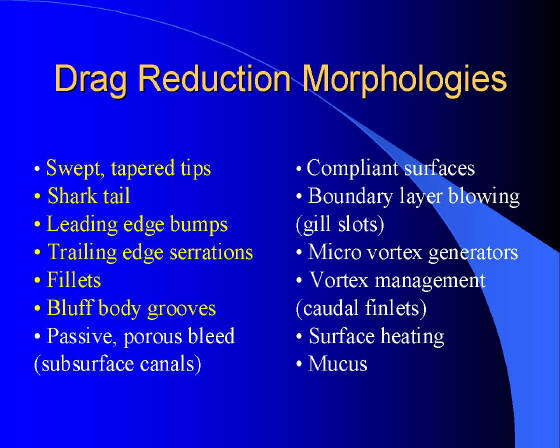 Drag Reduction Morphologies

• Swept, tapered tips
• Shark tail
• Leading edge bumps
• Trailing edge serrations
• Fillets
• Bluff body grooves
• Passive, porous bleed (subsurface canals)

• Compliant surfaces
• Boundary layer blowing (gill slots)
• Micro vortex generators
• Vortex management (caudal finlets)
• Surface heating
• Mucus